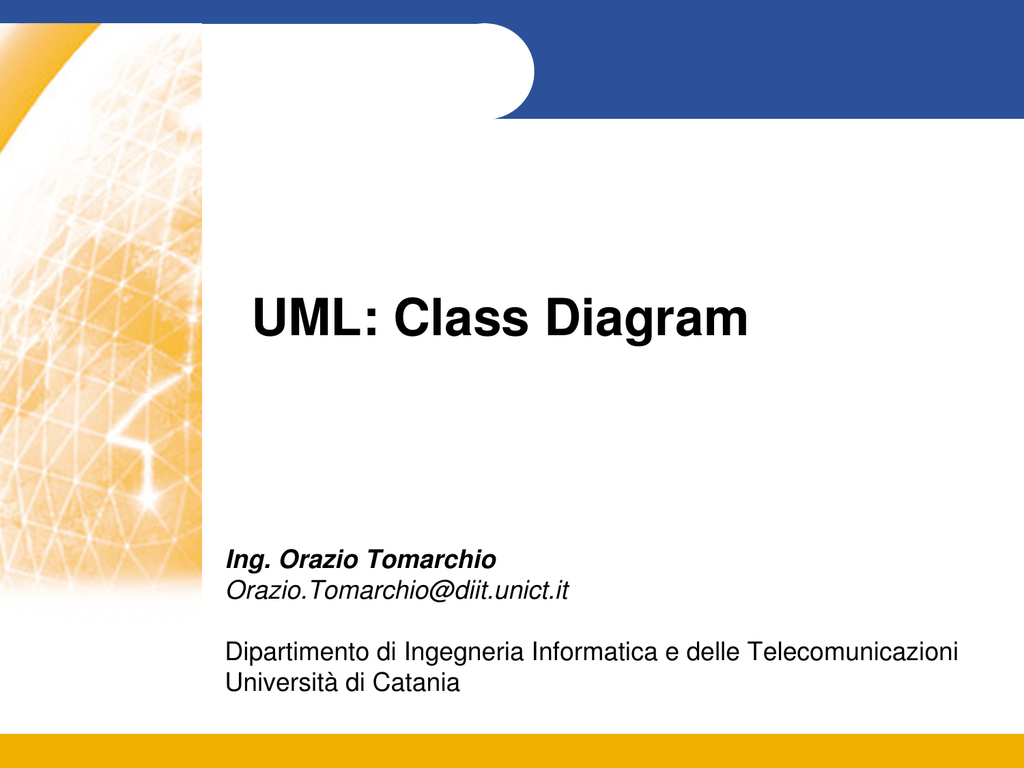 UML: Class Diagram

Ing. Orazio Tomarchio
Orazio.Tomarchio@diit.unict.it

Dipartimento di Ingegneria Informatica e delle Telecomunicazioni
Università di Catania